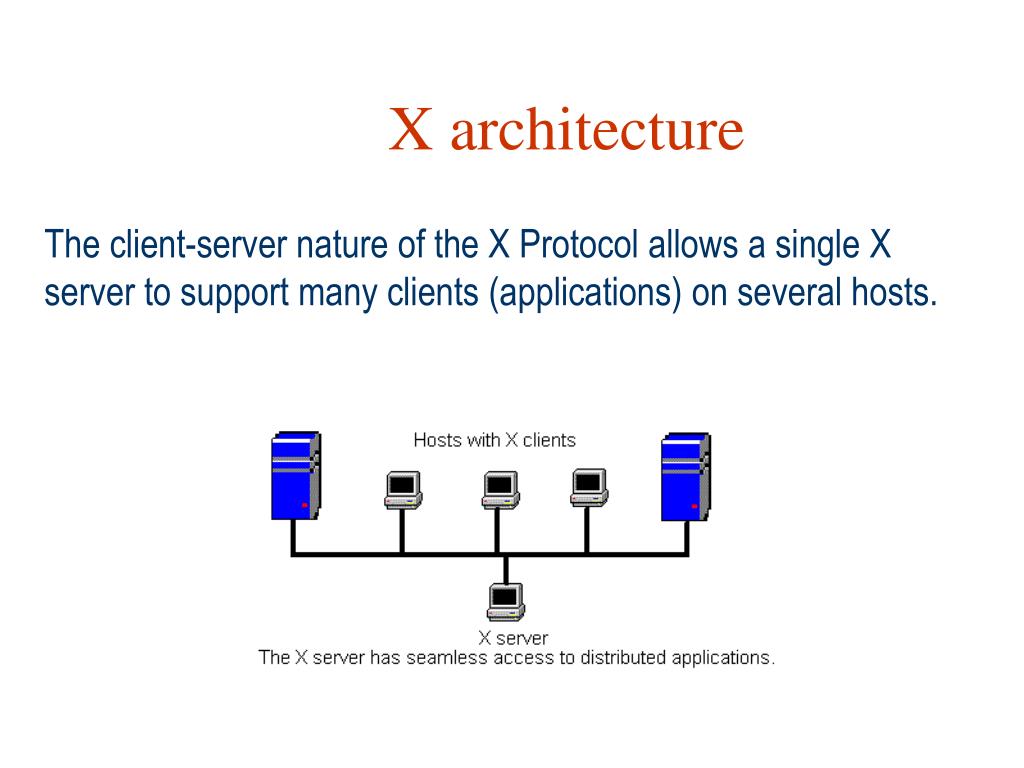 X architecture

The client-server nature of the X Protocol allows a single X server to support many clients (applications) on several hosts.

Hosts with X clients

X server
The X server has seamless access to distributed applications.